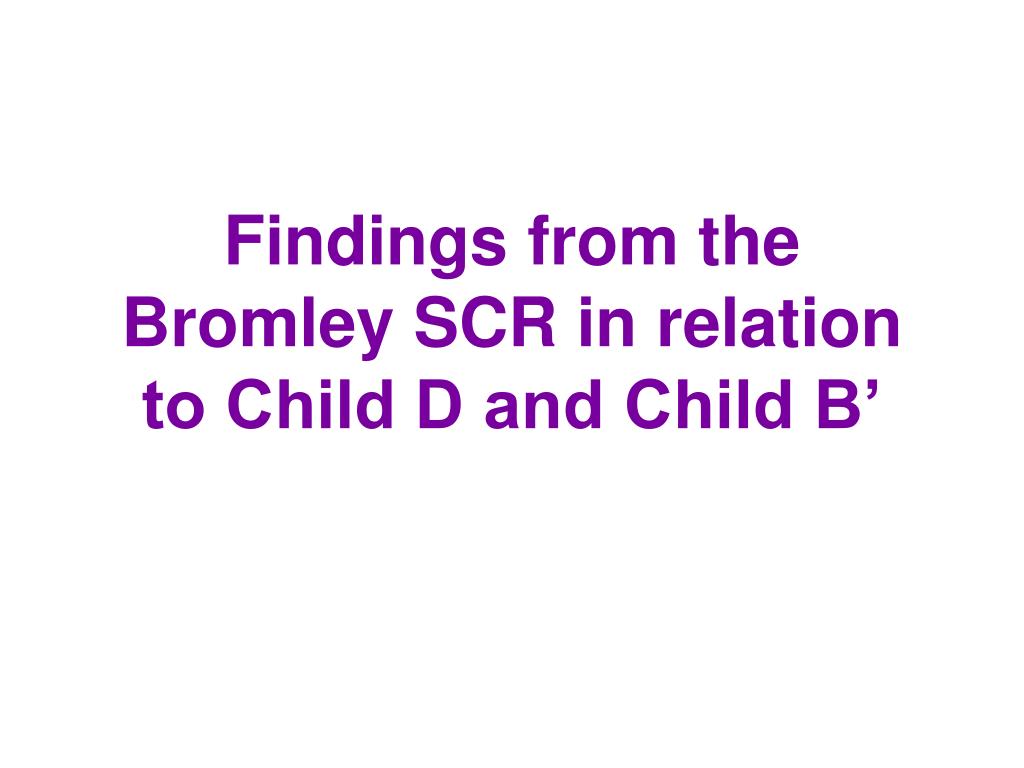 Findings from the Bromley SCR in relation to Child D and Child B’